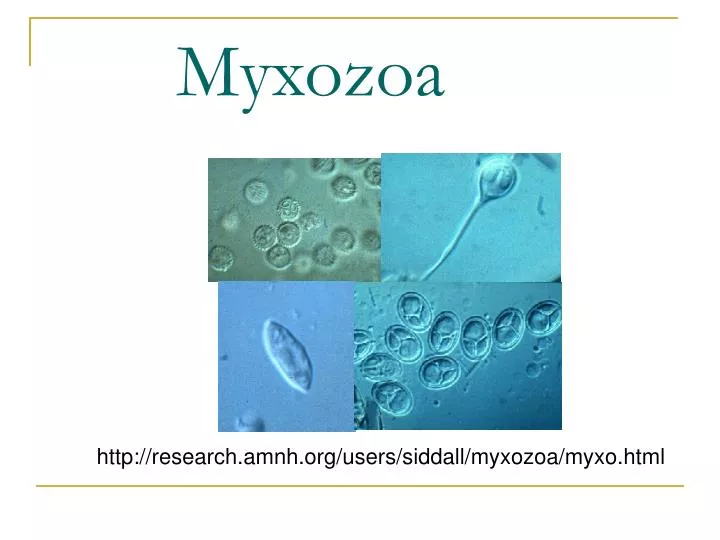 Myxozoa

http://research.amnh.org/users/siddall/myxozoa/myxo.html